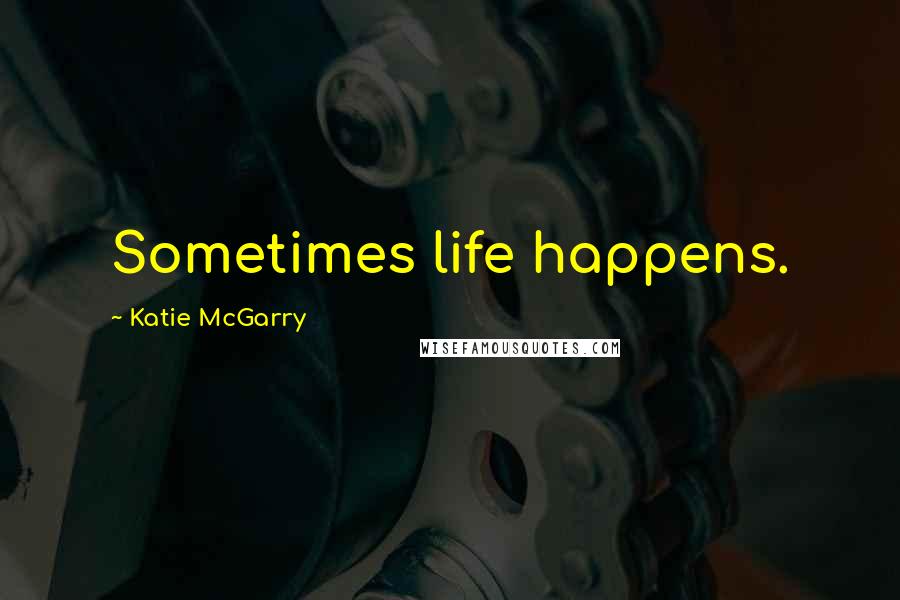 Sometimes life happens.

~ Katie McGarry

WISEFAMOUSQUOTES.COM